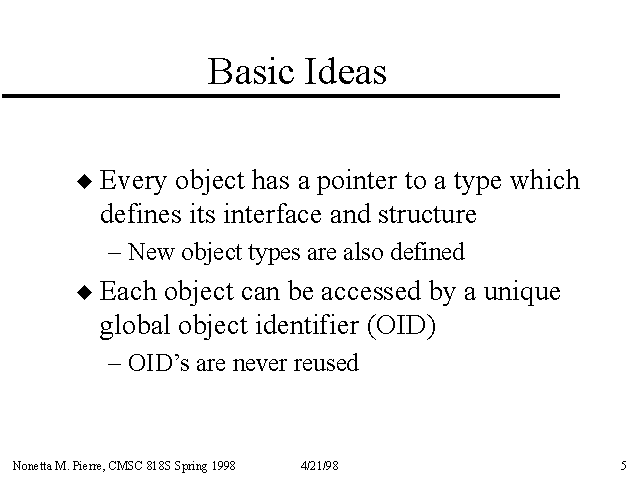 Basic Ideas

◆ Every object has a pointer to a type which defines its interface and structure

– New object types are also defined

◆ Each object can be accessed by a unique global object identifier (OID)

– OID's are never reused

Nonetta M. Pierre, CMSC 818S Spring 1998 4/21/98 5